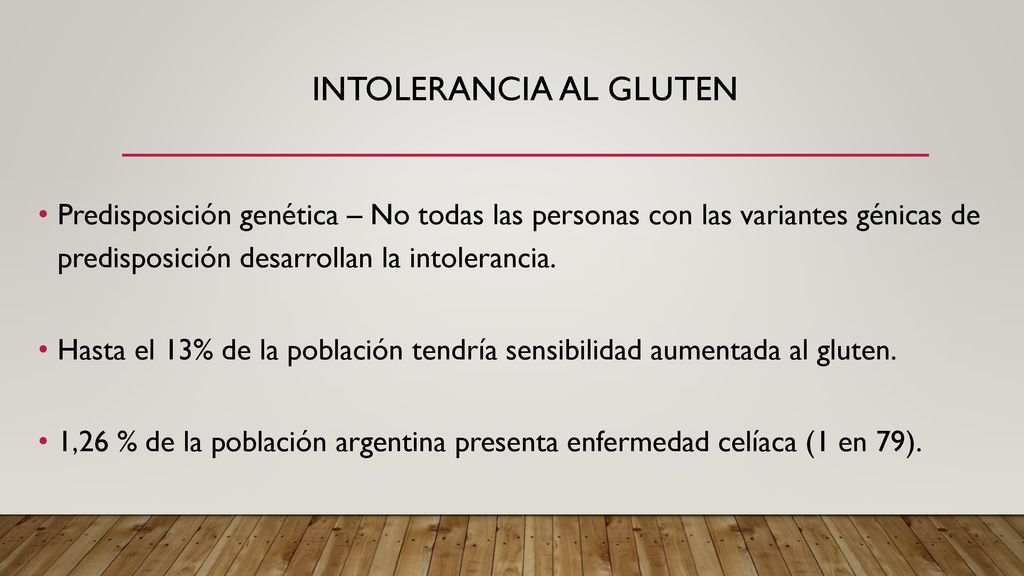 INTOLERANCIA AL GLUTEN

• Predisposición genética – No todas las personas con las variantes génicas de predisposición desarrollan la intolerancia.

• Hasta el 13% de la población tendría sensibilidad aumentada al gluten.

• 1,26 % de la población argentina presenta enfermedad celíaca (1 en 79).